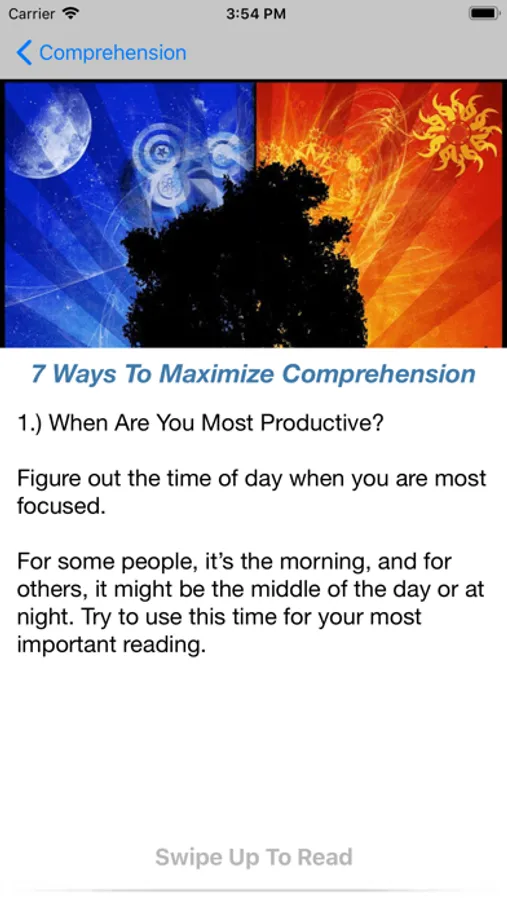 Carrier 3:54 PM

Comprehension

7 Ways To Maximize Comprehension

1.) When Are You Most Productive?

Figure out the time of day when you are most focused.

For some people, it's the morning, and for others, it might be the middle of the day or at night. Try to use this time for your most important reading.

Swipe Up To Read